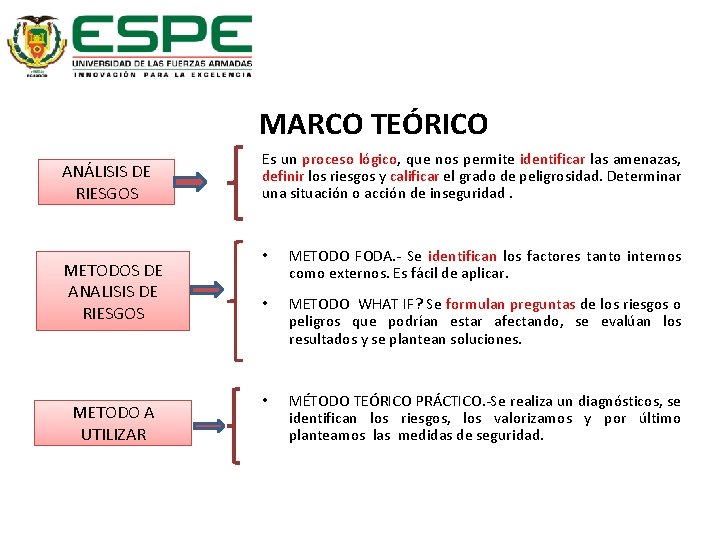 ESPE
UNIVERSIDAD DE LAS FUERZAS ARMADAS
INNOVACIÓN PARA LA EXCELENCIA

MARCO TEÓRICO

ANÁLISIS DE RIESGOS

Es un proceso lógico, que nos permite identificar las amenazas, definir los riesgos y calificar el grado de peligrosidad. Determinar una situación o acción de inseguridad .

METODOS DE ANALISIS DE RIESGOS

• METODO FODA.- Se identifican los factores tanto internos como externos. Es fácil de aplicar.

• METODO WHAT IF? Se formulan preguntas de los riesgos o peligros que podrían estar afectando, se evalúan los resultados y se plantean soluciones.

METODO A UTILIZAR

• MÉTODO TEÓRICO PRÁCTICO.-Se realiza un diagnósticos, se identifican los riesgos, los valorizamos y por último planteamos las medidas de seguridad.